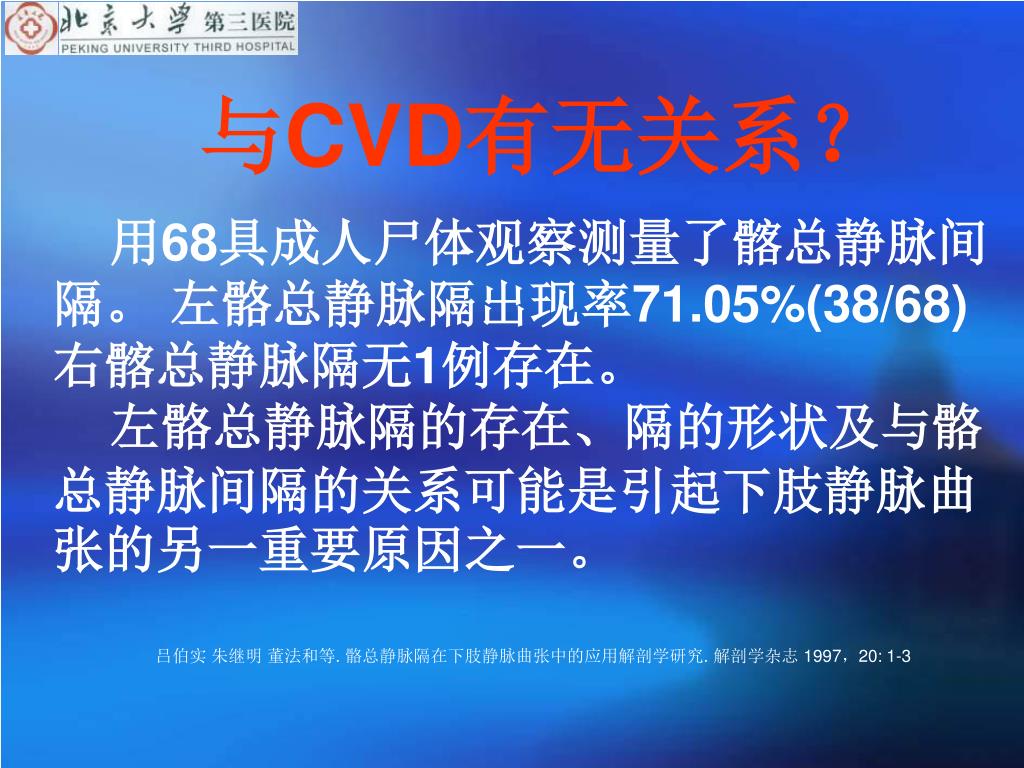 北京大学 第三医院
PEKING UNIVERSITY THIRD HOSPITAL

与CVD有无关系？

用68具成人尸体观察测量了髂总静脉间隔。 左髂总静脉隔出现率71.05%(38/68) 右髂总静脉隔无1例存在。

左髂总静脉隔的存在、隔的形状及与髂总静脉间隔的关系可能是引起下肢静脉曲张的另一重要原因之一。

吕伯实 朱继明 董法和等. 髂总静脉隔在下肢静脉曲张中的应用解剖学研究. 解剖学杂志 1997，20: 1-3